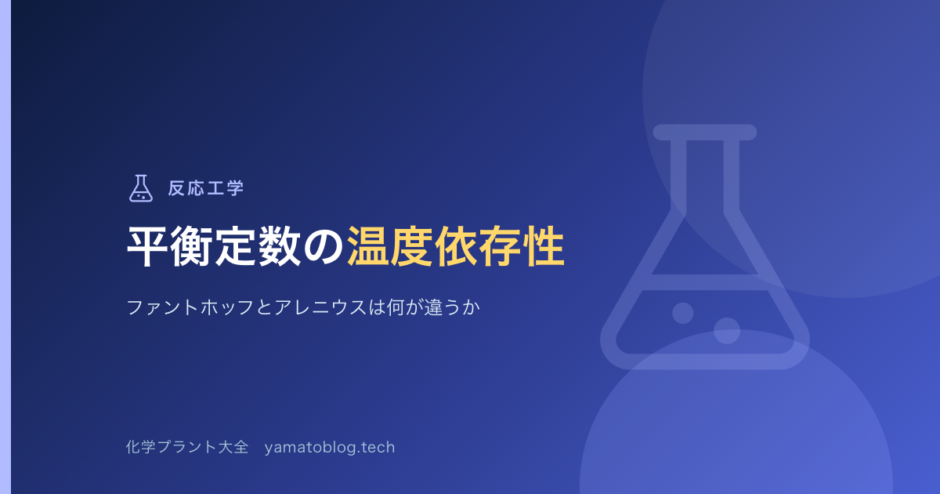 反応工学

平衡定数の温度依存性

ファントホッフとアレニウスは何が違うか

化学プラント大全　yamatoblog.tech